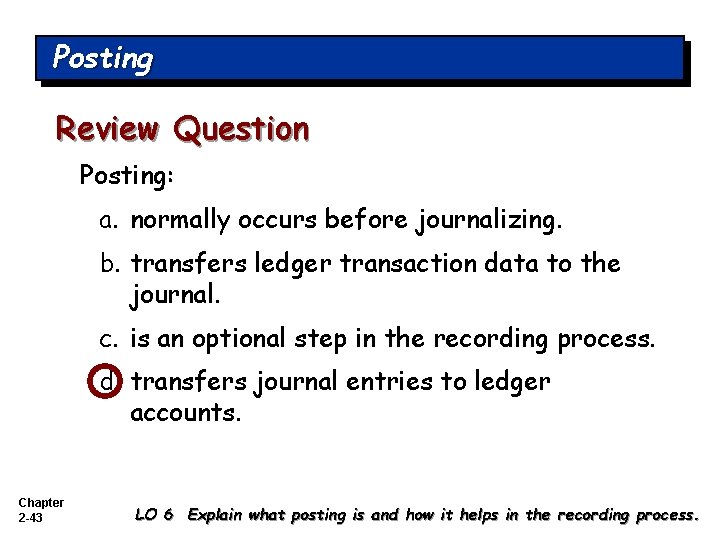 Posting

Review Question

Posting:

a. normally occurs before journalizing.

b. transfers ledger transaction data to the journal.

c. is an optional step in the recording process.

d. transfers journal entries to ledger accounts.

Chapter 2-43

LO 6 Explain what posting is and how it helps in the recording process.